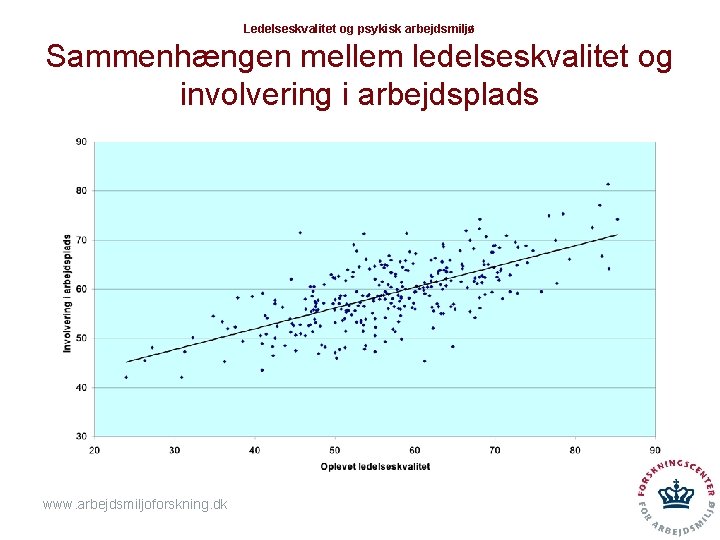 Ledelseskvalitet og psykisk arbejdsmiljø

Sammenhængen mellem ledelseskvalitet og involvering i arbejdsplads

90
80
70
60
50
40
30

Involvering i arbejdsplads

20 30 40 50 60 70 80 90

Oplevet ledelseskvalitet

www.arbejdsmiljoforskning.dk

FORSKNINGSCENTER FOR ARBEJDSMILJØ